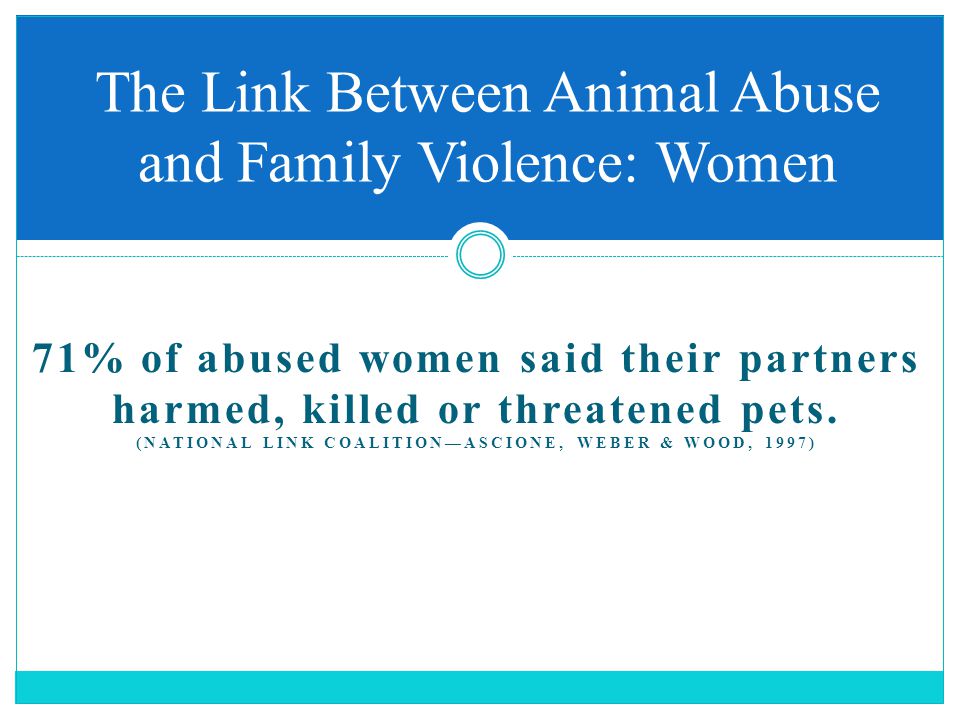 The Link Between Animal Abuse and Family Violence: Women

71% of abused women said their partners harmed, killed or threatened pets.
(NATIONAL LINK COALITION—ASCIONE, WEBER & WOOD, 1997)